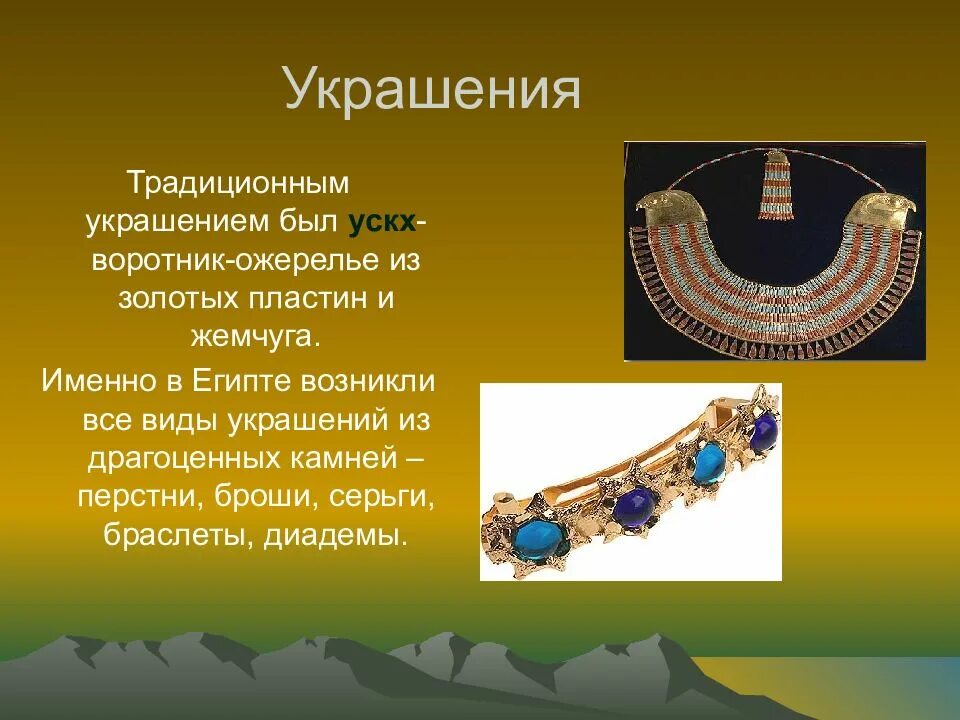 Украшения

Традиционным украшением был ускх-воротник-ожерелье из золотых пластин и жемчуга.

Именно в Египте возникли все виды украшений из драгоценных камней – перстни, броши, серьги, браслеты, диадемы.